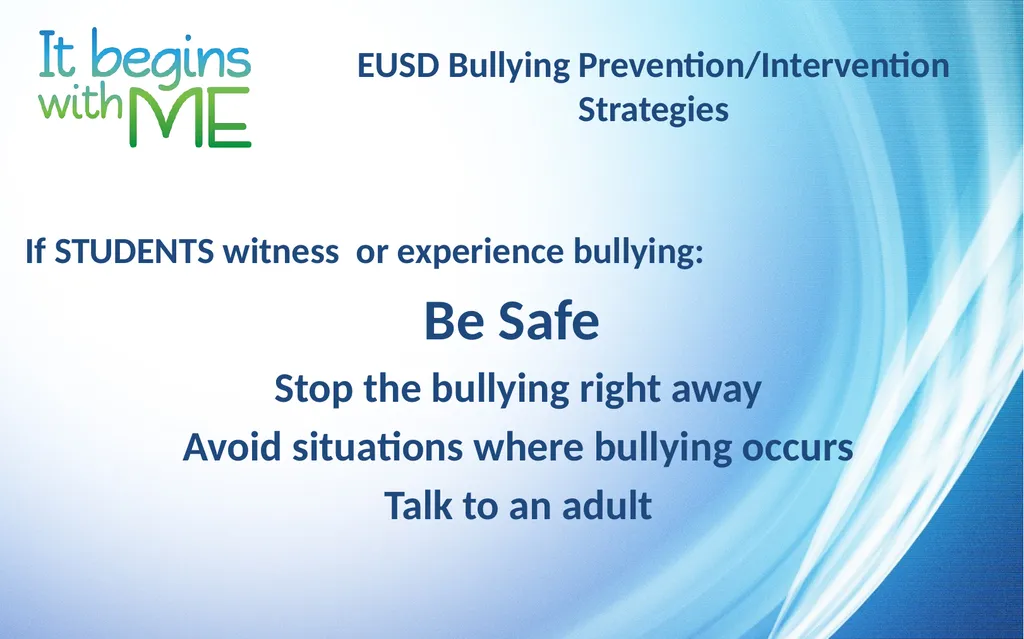 It begins with ME

EUSD Bullying Prevention/Intervention Strategies

If STUDENTS witness or experience bullying:

Be Safe

Stop the bullying right away

Avoid situations where bullying occurs

Talk to an adult